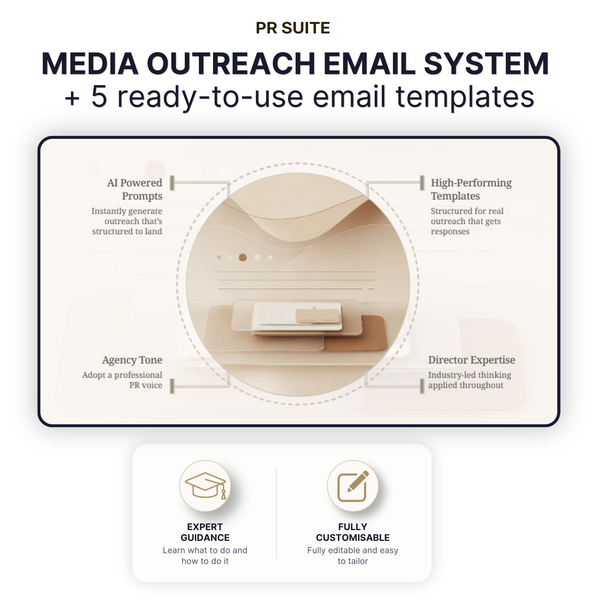 PR SUITE

MEDIA OUTREACH EMAIL SYSTEM
+ 5 ready-to-use email templates

AI Powered Prompts
Instantly generate outreach that's structured to land

High-Performing Templates
Structured for real outreach that gets responses

Agency Tone
Adopt a professional PR voice

Director Expertise
Industry-led thinking applied throughout

EXPERT GUIDANCE
Learn what to do and how to do it

FULLY CUSTOMISABLE
Fully editable and easy to tailor